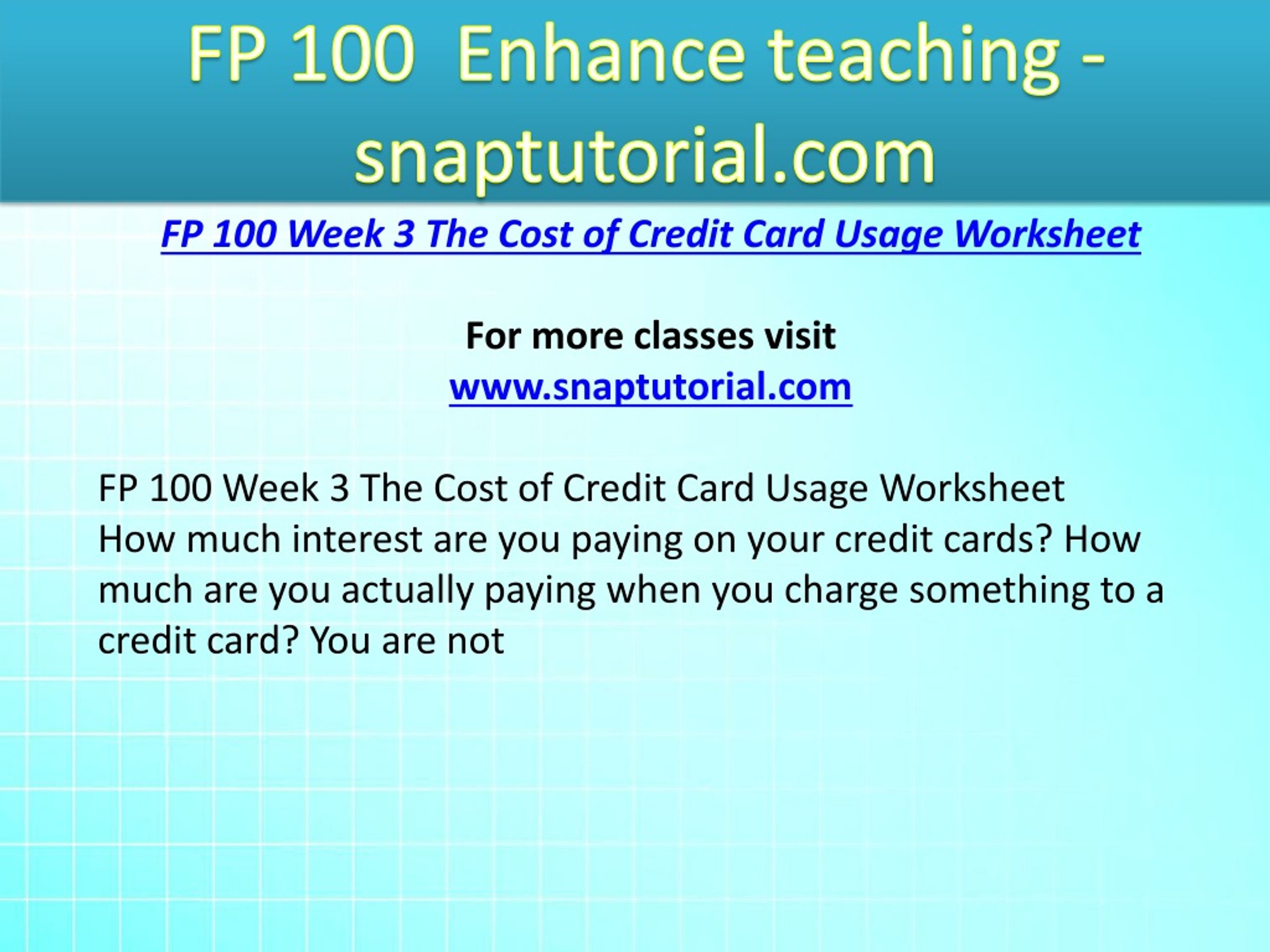 FP 100 Enhance teaching - snaptutorial.com

FP 100 Week 3 The Cost of Credit Card Usage Worksheet

For more classes visit
www.snaptutorial.com

FP 100 Week 3 The Cost of Credit Card Usage Worksheet
How much interest are you paying on your credit cards? How much are you actually paying when you charge something to a credit card? You are not